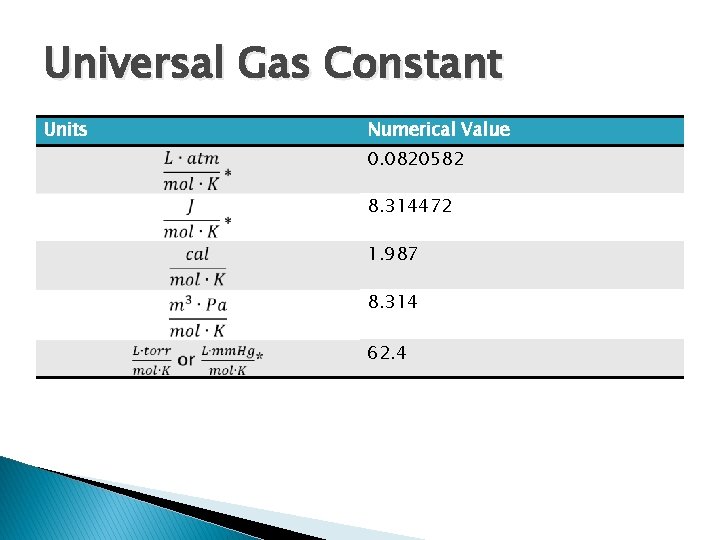 Universal Gas Constant

| Units | Numerical Value |
|---|---|
| $\frac{L \cdot atm}{mol \cdot K}*$ | 0.0820582 |
| $\frac{J}{mol \cdot K}*$ | 8.314472 |
| $\frac{cal}{mol \cdot K}$ | 1.987 |
| $\frac{m^3 \cdot Pa}{mol \cdot K}$ | 8.314 |
| $\frac{L \cdot torr}{mol \cdot K}$ or $\frac{L \cdot mmHg}{mol \cdot K}*$ | 62.4 |